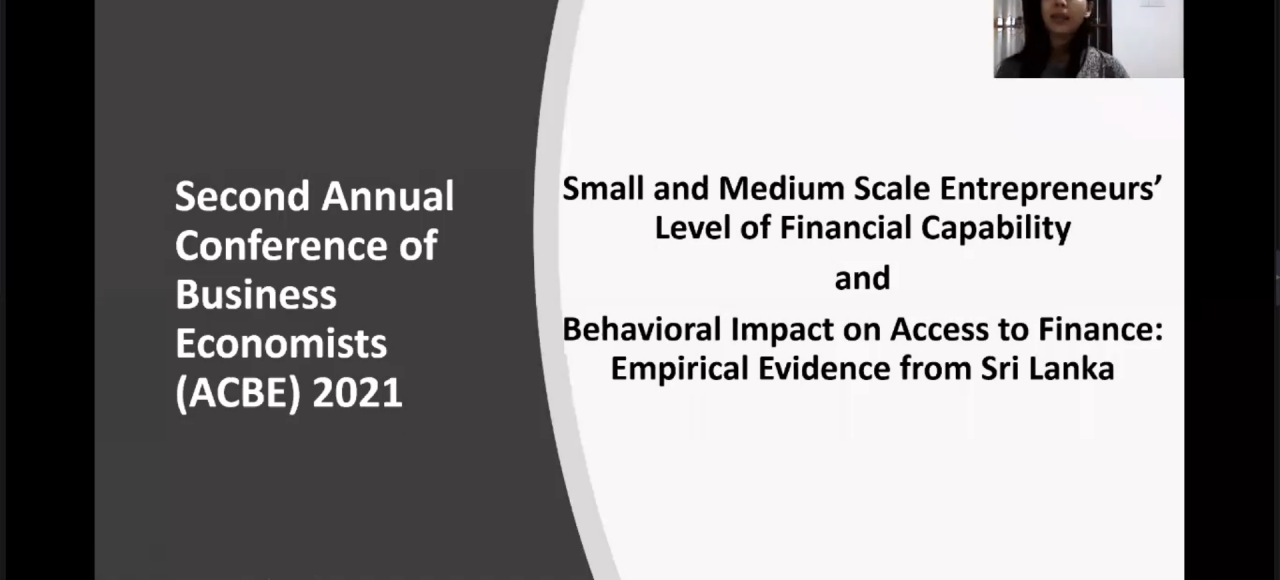 Second Annual Conference of Business Economists (ACBE) 2021

Small and Medium Scale Entrepreneurs' Level of Financial Capability

and

Behavioral Impact on Access to Finance: Empirical Evidence from Sri Lanka